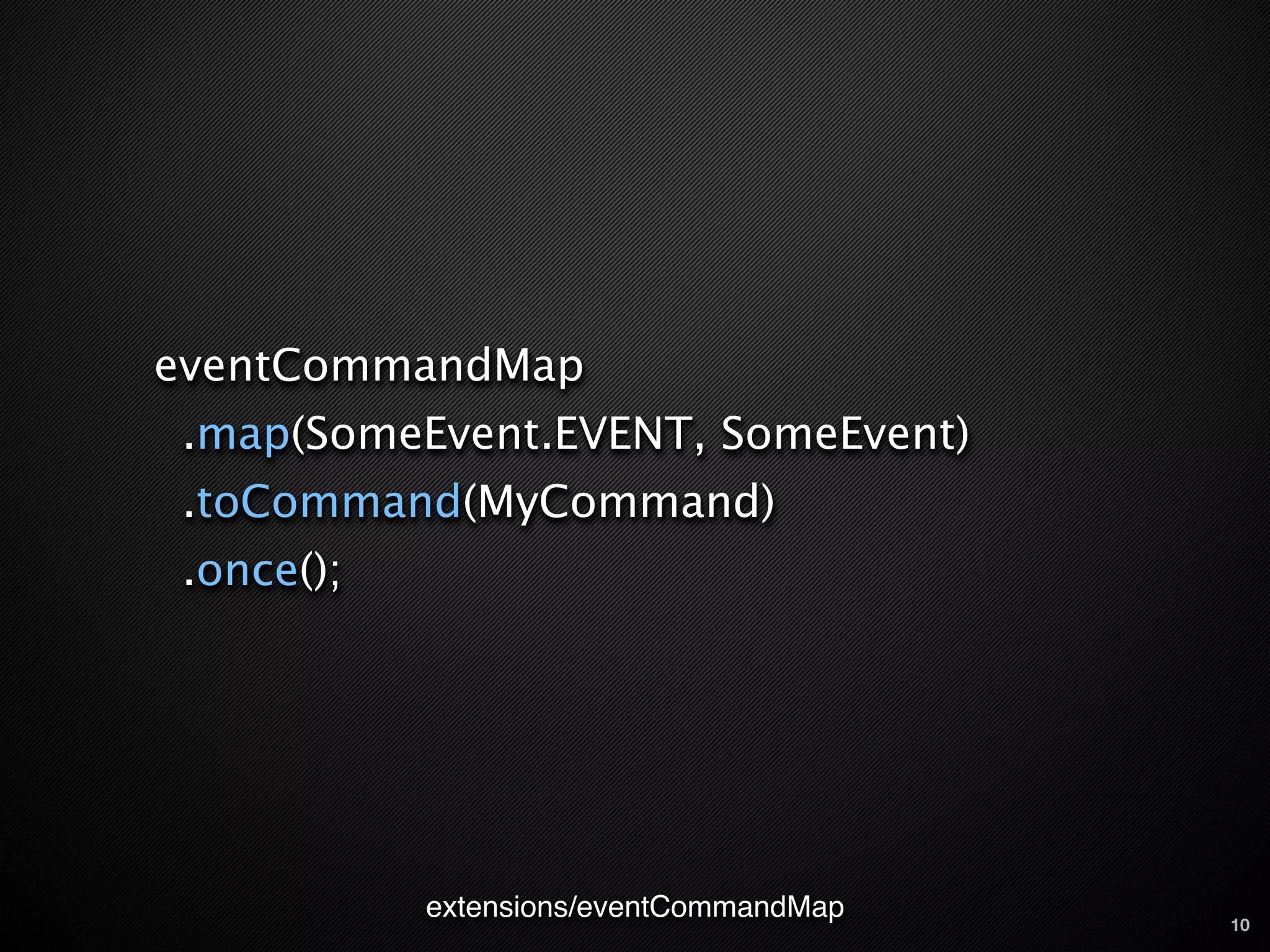 eventCommandMap
  .map(SomeEvent.EVENT, SomeEvent)
  .toCommand(MyCommand)
  .once();

extensions/eventCommandMap

10